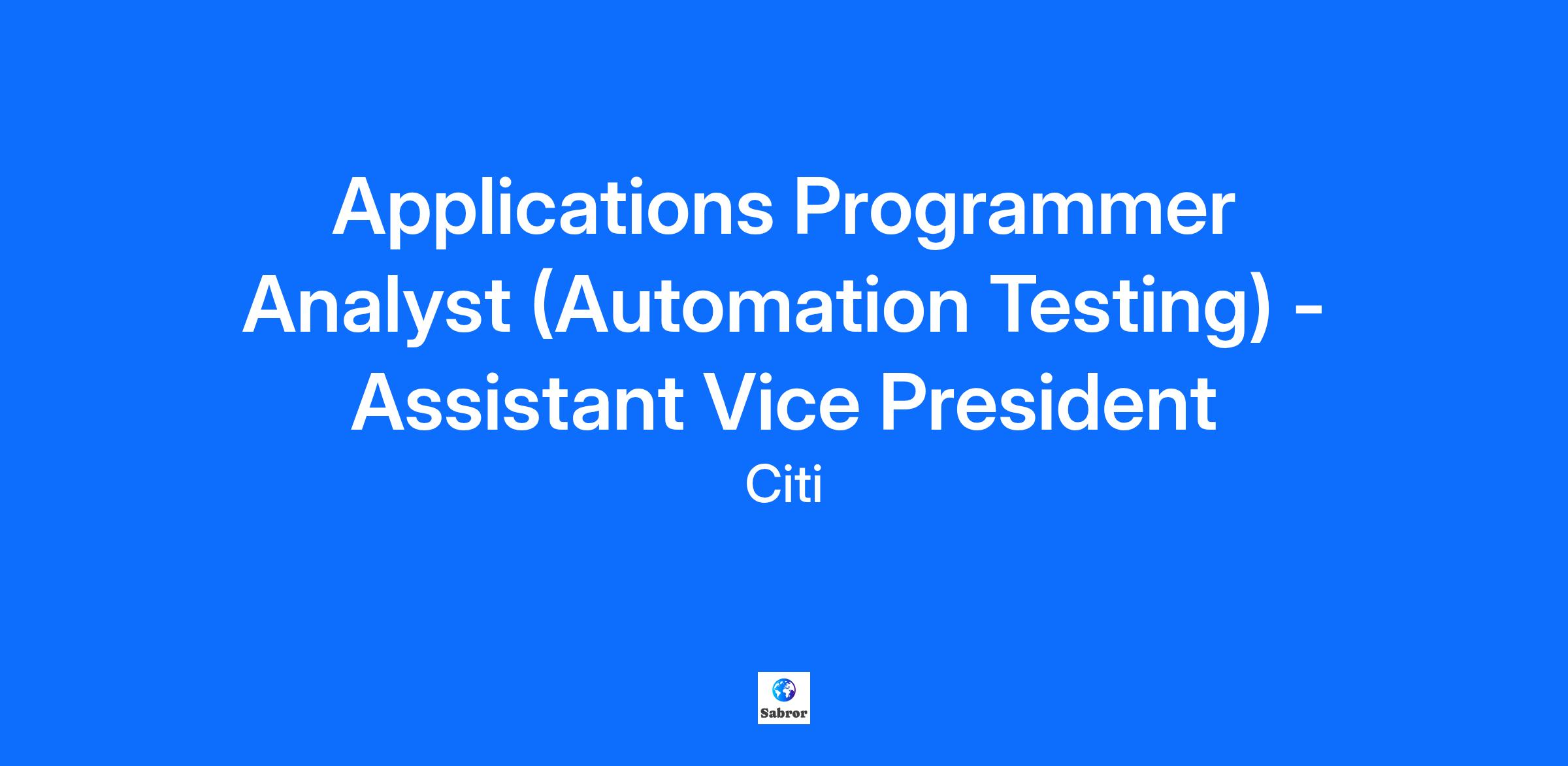 Applications Programmer Analyst (Automation Testing) - Assistant Vice President

Citi

Sabror